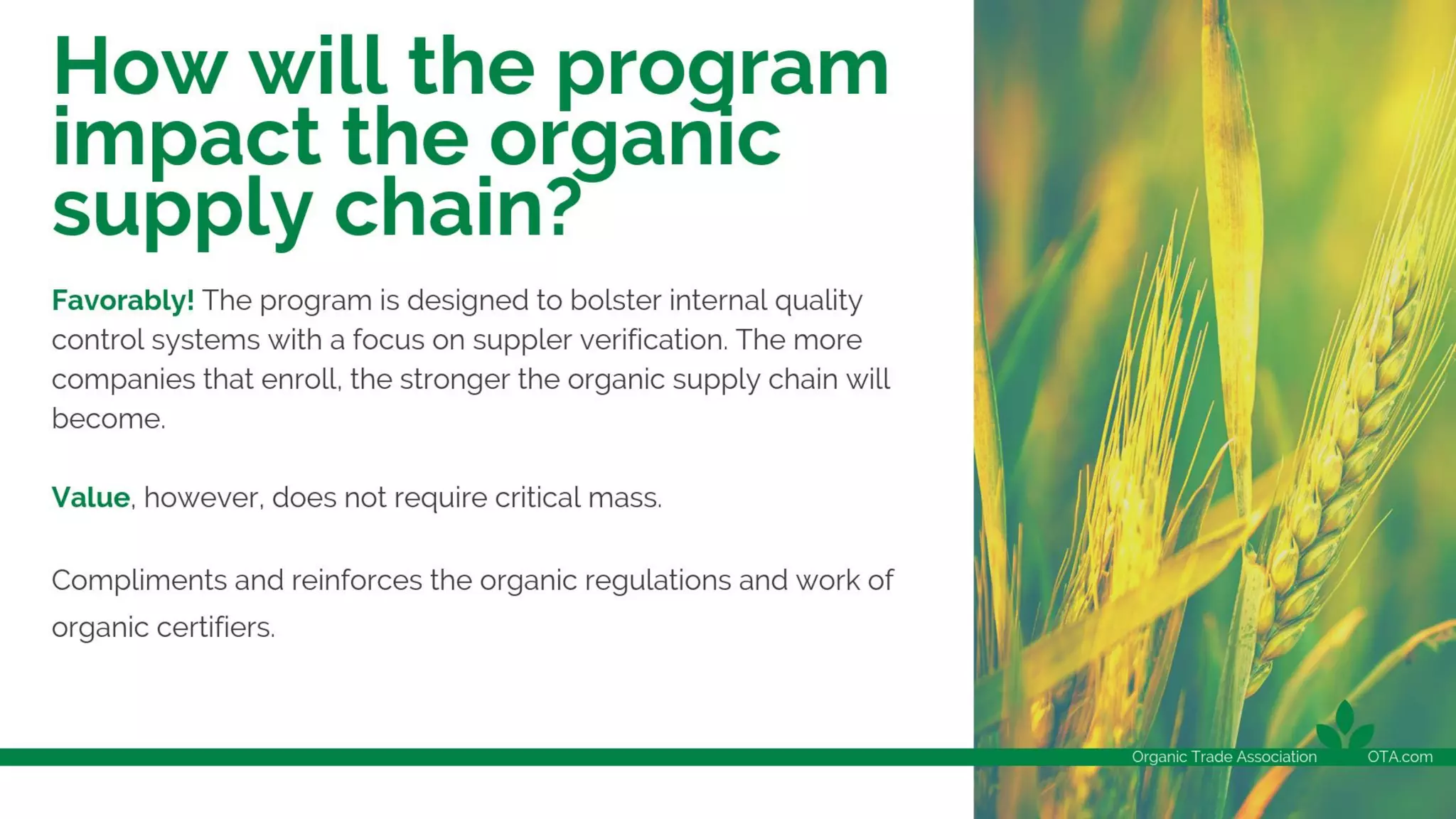 How will the program impact the organic supply chain?

Favorably! The program is designed to bolster internal quality control systems with a focus on suppler verification. The more companies that enroll, the stronger the organic supply chain will become.

Value, however, does not require critical mass.

Compliments and reinforces the organic regulations and work of organic certifiers.

Organic Trade Association OTA.com